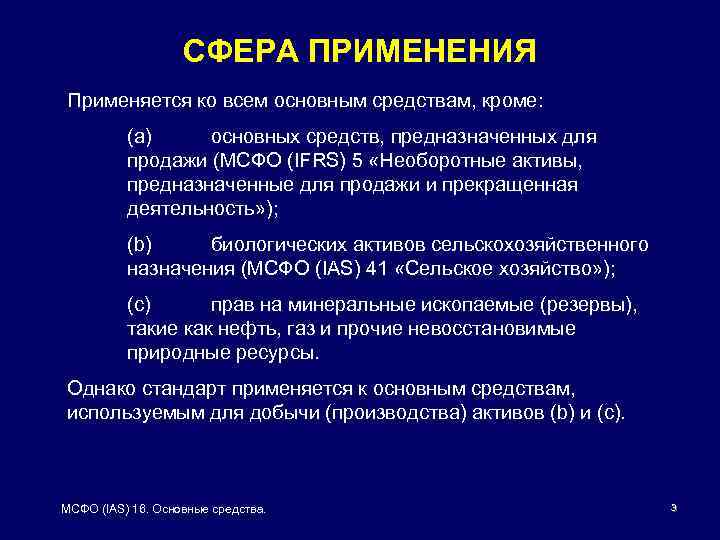 СФЕРА ПРИМЕНЕНИЯ

Применяется ко всем основным средствам, кроме:

(a) основных средств, предназначенных для продажи (МСФО (IFRS) 5 «Необоротные активы, предназначенные для продажи и прекращенная деятельность»);

(b) биологических активов сельскохозяйственного назначения (МСФО (IAS) 41 «Сельское хозяйство»);

(c) прав на минеральные ископаемые (резервы), такие как нефть, газ и прочие невосстановимые природные ресурсы.

Однако стандарт применяется к основным средствам, используемым для добычи (производства) активов (b) и (c).

МСФО (IAS) 16. Основные средства.

3